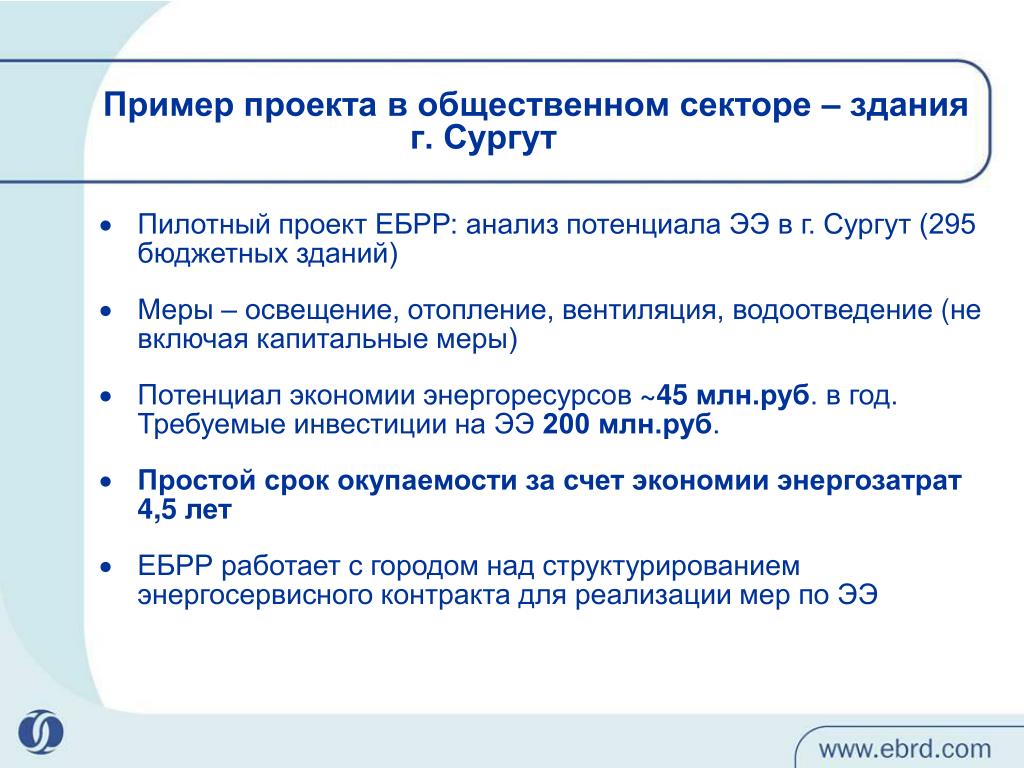 Пример проекта в общественном секторе – здания г. Сургут

• Пилотный проект ЕБРР: анализ потенциала ЭЭ в г. Сургут (295 бюджетных зданий)

• Меры – освещение, отопление, вентиляция, водоотведение (не включая капитальные меры)

• Потенциал экономии энергоресурсов ~45 млн.руб. в год. Требуемые инвестиции на ЭЭ 200 млн.руб.

• Простой срок окупаемости за счет экономии энергозатрат 4,5 лет

• ЕБРР работает с городом над структурированием энергосервисного контракта для реализации мер по ЭЭ

www.ebrd.com